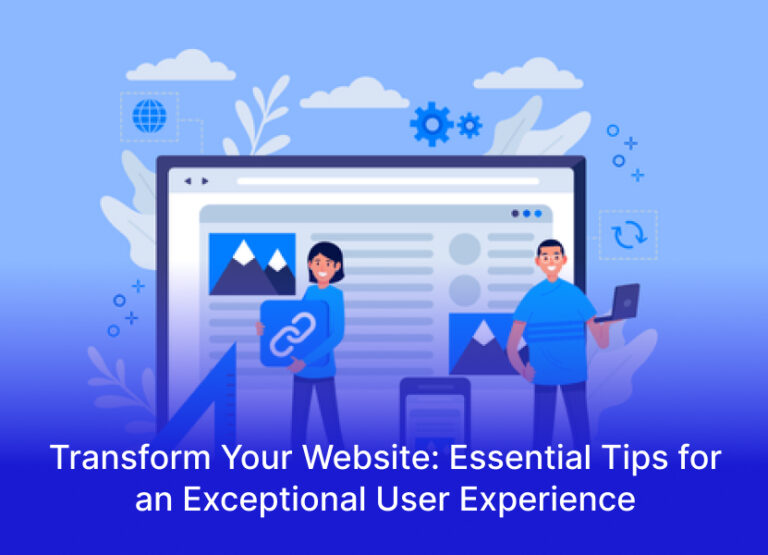 Transform Your Website: Essential Tips for an Exceptional User Experience